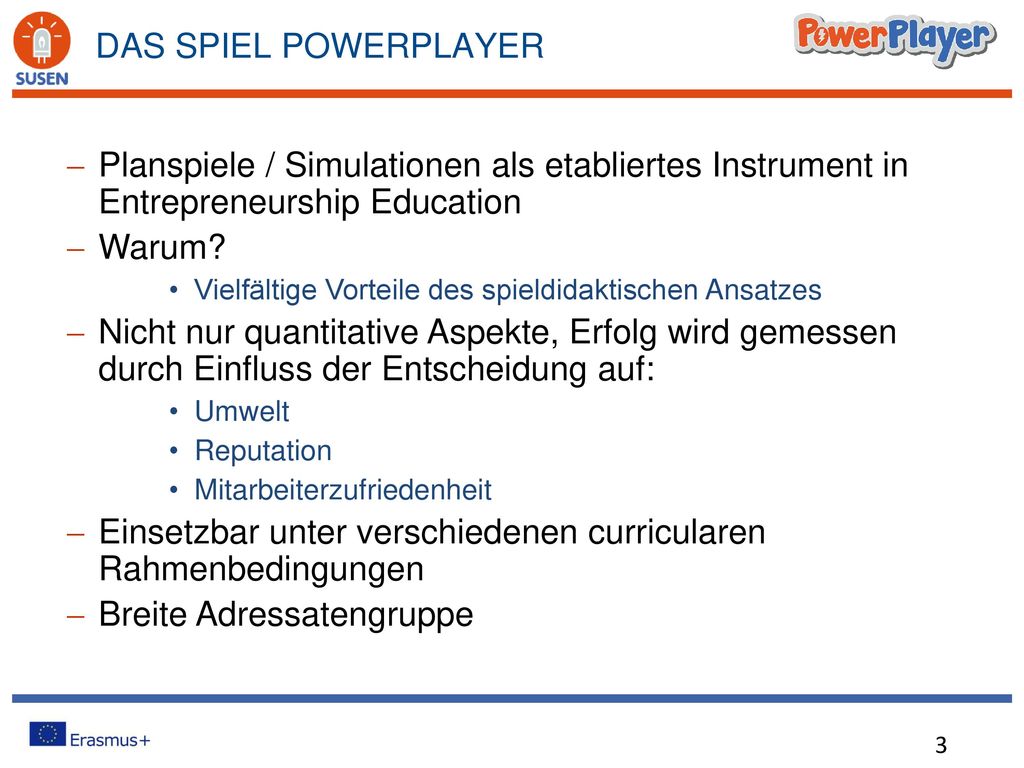 SUSEN

DAS SPIEL POWERPLAYER

PowerPlayer

– Planspiele / Simulationen als etabliertes Instrument in Entrepreneurship Education

– Warum?

• Vielfältige Vorteile des spieldidaktischen Ansatzes

– Nicht nur quantitative Aspekte, Erfolg wird gemessen durch Einfluss der Entscheidung auf:

• Umwelt

• Reputation

• Mitarbeiterzufriedenheit

– Einsetzbar unter verschiedenen curricularen Rahmenbedingungen

– Breite Adressatengruppe

Erasmus+

3